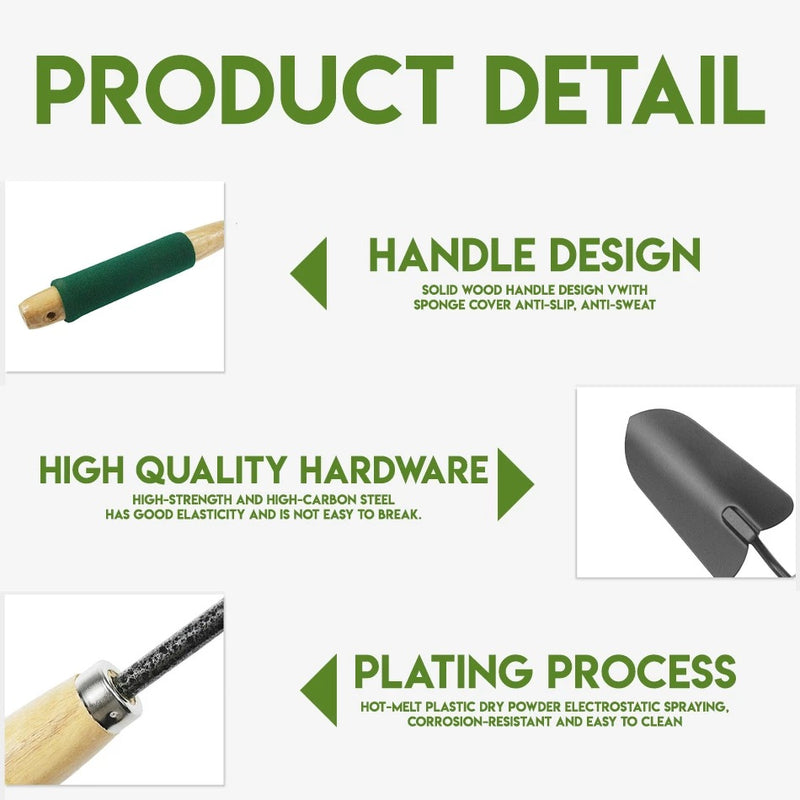 PRODUCT DETAIL

HANDLE DESIGN
SOLID WOOD HANDLE DESIGN VWITH SPONGE COVER ANTI-SLIP, ANTI-SWEAT

HIGH QUALITY HARDWARE
HIGH-STRENGTH AND HIGH-CARBON STEEL HAS GOOD ELASTICITY AND IS NOT EASY TO BREAK.

PLATING PROCESS
HOT-MELT PLASTIC DRY POWDER ELECTROSTATIC SPRAYING, CORROSION-RESISTANT AND EASY TO CLEAN